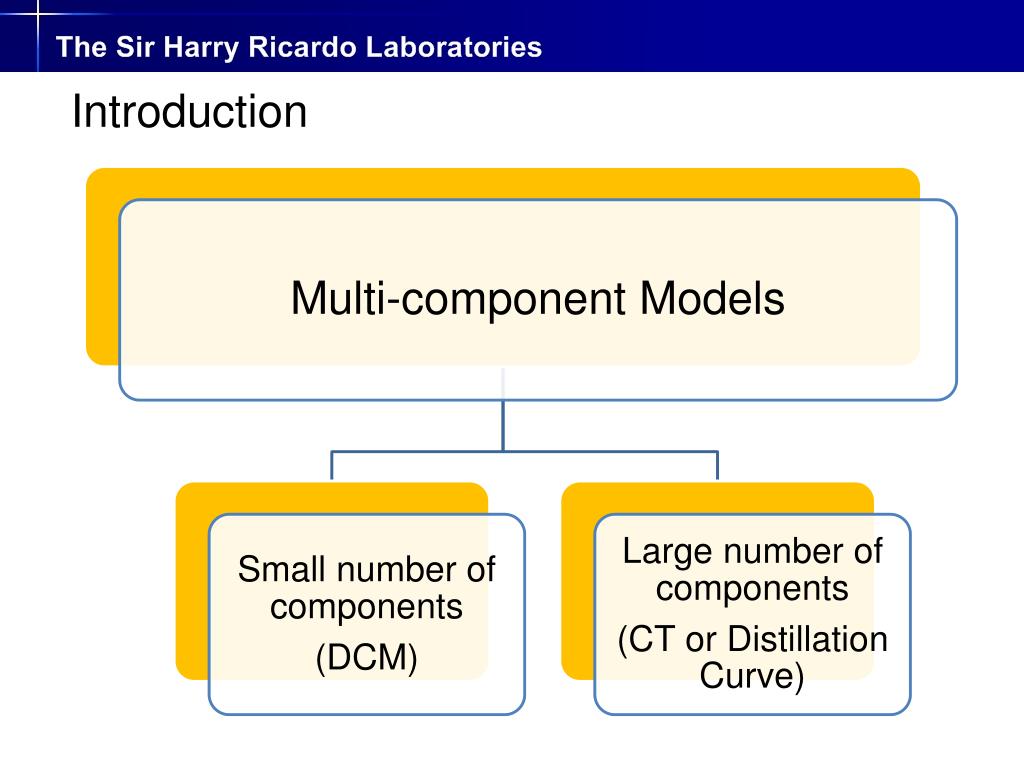 The Sir Harry Ricardo Laboratories

Introduction

Multi-component Models

Small number of components
(DCM)

Large number of components
(CT or Distillation Curve)